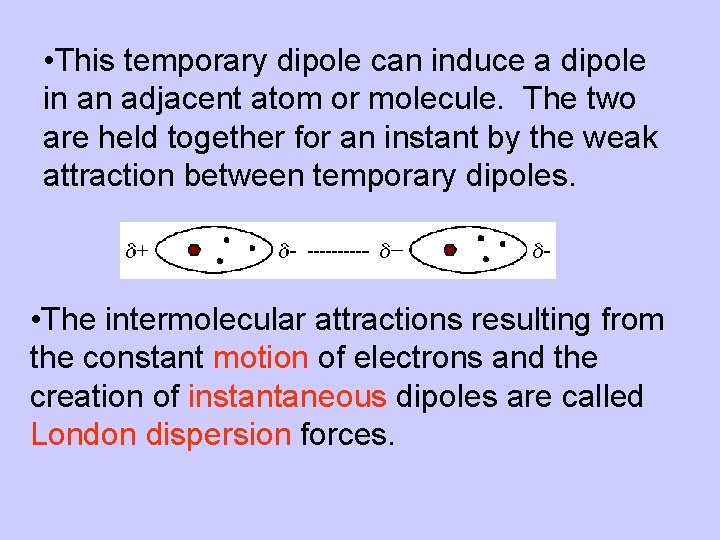 •This temporary dipole can induce a dipole in an adjacent atom or molecule. The two are held together for an instant by the weak attraction between temporary dipoles.

$\delta+$ $\delta-$ ---------- $\delta-$ $\delta-$

•The intermolecular attractions resulting from the constant motion of electrons and the creation of instantaneous dipoles are called London dispersion forces.